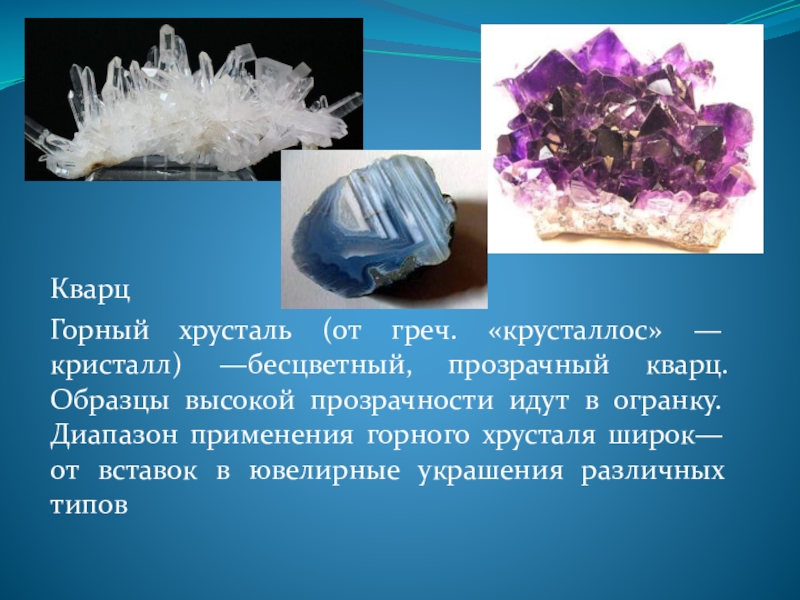 Кварц

Горный хрусталь (от греч. «крусталлос» — кристалл) —бесцветный, прозрачный кварц. Образцы высокой прозрачности идут в огранку. Диапазон применения горного хрусталя широк— от вставок в ювелирные украшения различных типов